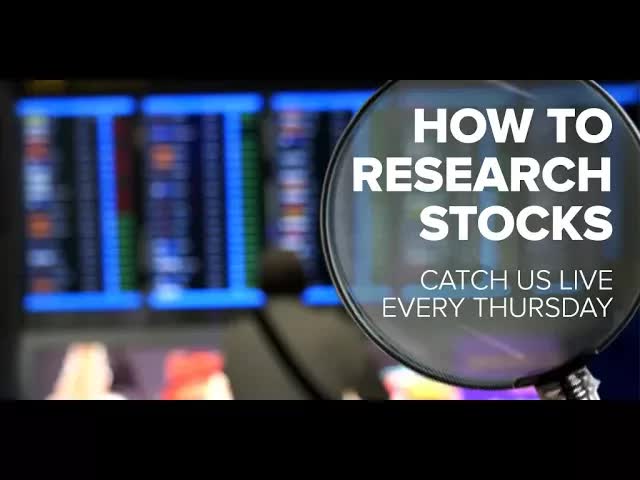 HOW TO RESEARCH STOCKS

CATCH US LIVE EVERY THURSDAY